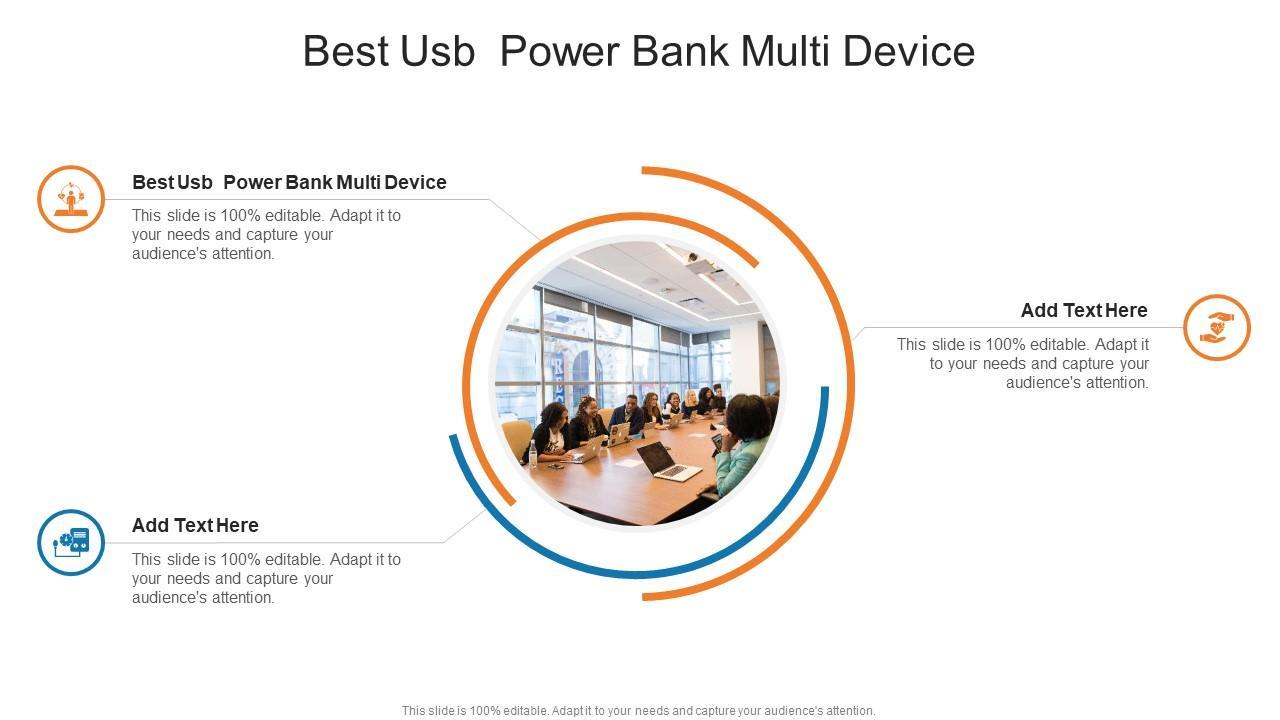 Best Usb  Power Bank Multi Device

Best Usb  Power Bank Multi Device

This slide is 100% editable. Adapt it to your needs and capture your audience's attention.

Add Text Here

This slide is 100% editable. Adapt it to your needs and capture your audience's attention.

Add Text Here

This slide is 100% editable. Adapt it to your needs and capture your audience's attention.

This slide is 100% editable. Adapt it to your needs and capture your audience's attention.